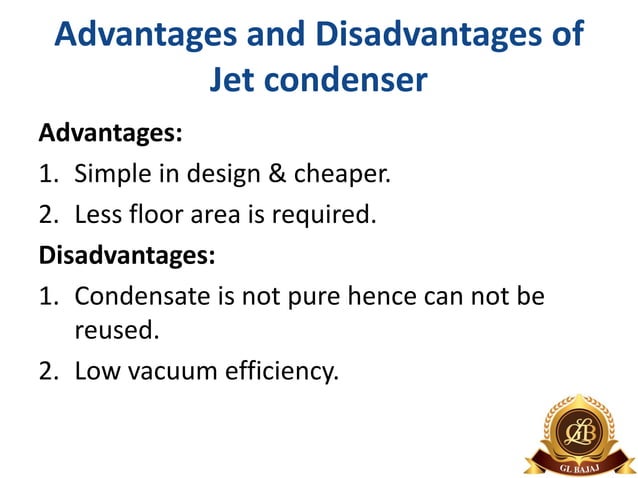 Advantages and Disadvantages of Jet condenser

Advantages:

1. Simple in design & cheaper.
2. Less floor area is required.

Disadvantages:

1. Condensate is not pure hence can not be reused.
2. Low vacuum efficiency.

GLB
GL BAJAJ